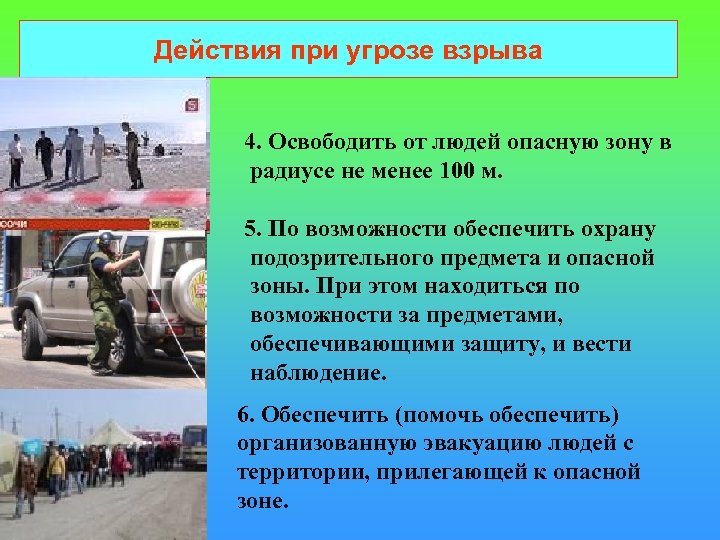 Действия при угрозе взрыва

5

СОЧИ

4. Освободить от людей опасную зону в радиусе не менее 100 м.

5. По возможности обеспечить охрану подозрительного предмета и опасной зоны. При этом находиться по возможности за предметами, обеспечивающими защиту, и вести наблюдение.

6. Обеспечить (помочь обеспечить) организованную эвакуацию людей с территории, прилегающей к опасной зоне.